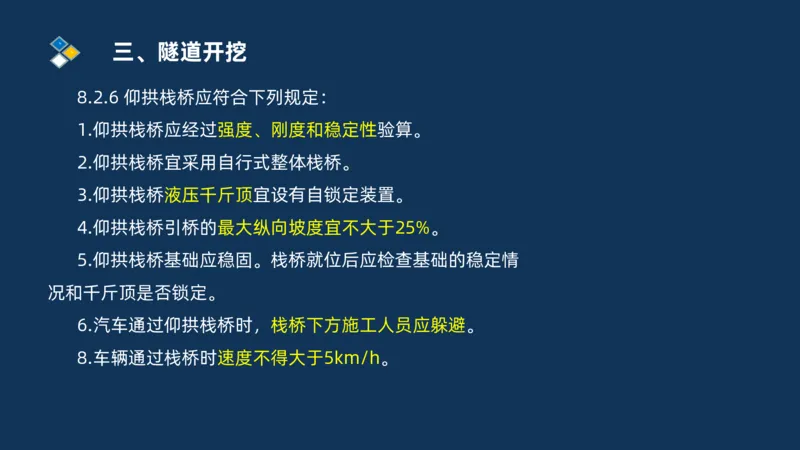 三、隧道开挖

8.2.6 仰拱栈桥应符合下列规定：

1.仰拱栈桥应经过强度、刚度和稳定性验算。

2.仰拱栈桥宜采用自行式整体栈桥。

3.仰拱栈桥液压千斤顶宜设有自锁定装置。

4.仰拱栈桥引桥的最大纵向坡度宜不大于25%。

5.仰拱栈桥基础应稳固。栈桥就位后应检查基础的稳定情况和千斤顶是否锁定。

6.汽车通过仰拱栈桥时，栈桥下方施工人员应躲避。

8.车辆通过栈桥时速度不得大于5km/h。